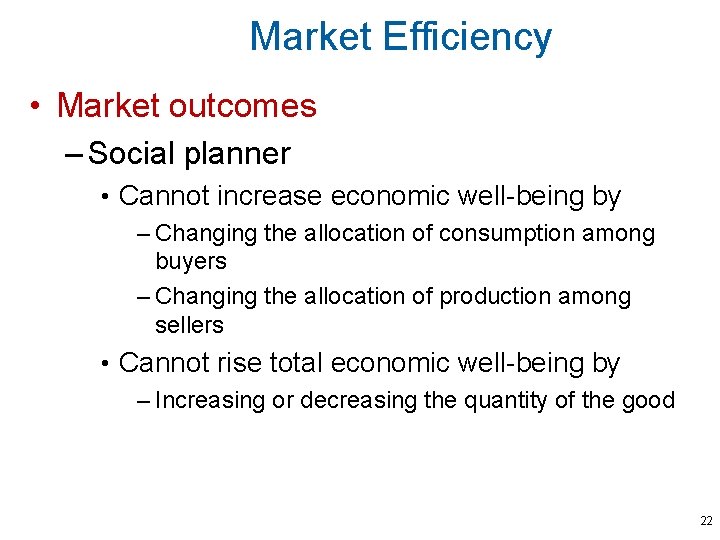 Market Efficiency

• Market outcomes

– Social planner

• Cannot increase economic well-being by

– Changing the allocation of consumption among buyers

– Changing the allocation of production among sellers

• Cannot rise total economic well-being by

– Increasing or decreasing the quantity of the good

22